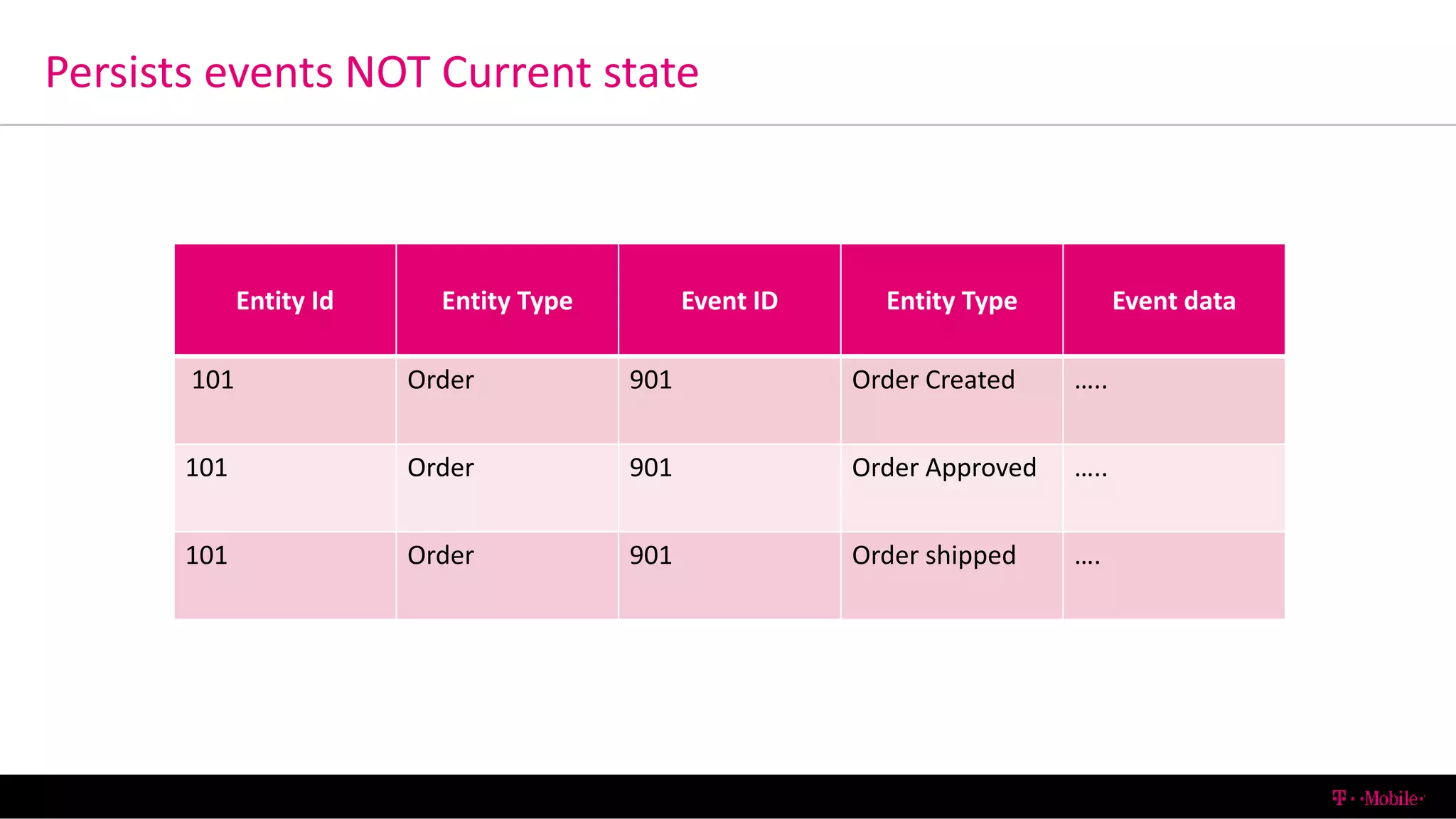 Persists events NOT Current state

| Entity Id | Entity Type | Event ID | Entity Type | Event data |
|---|---|---|---|---|
| 101 | Order | 901 | Order Created | ….. |
| 101 | Order | 901 | Order Approved | ….. |
| 101 | Order | 901 | Order shipped | …. |

T · ·Mobile·